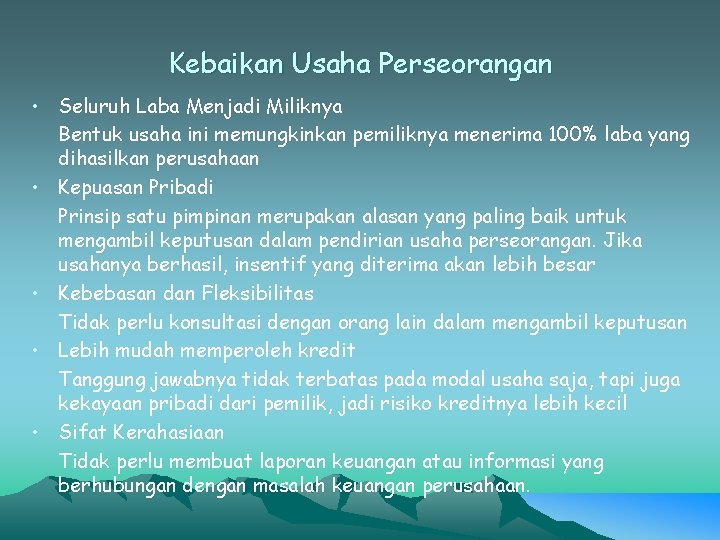 Kebaikan Usaha Perseorangan

• Seluruh Laba Menjadi Miliknya
Bentuk usaha ini memungkinkan pemiliknya menerima 100% laba yang dihasilkan perusahaan

• Kepuasan Pribadi
Prinsip satu pimpinan merupakan alasan yang paling baik untuk mengambil keputusan dalam pendirian usaha perseorangan. Jika usahanya berhasil, insentif yang diterima akan lebih besar

• Kebebasan dan Fleksibilitas
Tidak perlu konsultasi dengan orang lain dalam mengambil keputusan

• Lebih mudah memperoleh kredit
Tanggung jawabnya tidak terbatas pada modal usaha saja, tapi juga kekayaan pribadi dari pemilik, jadi risiko kreditnya lebih kecil

• Sifat Kerahasiaan
Tidak perlu membuat laporan keuangan atau informasi yang berhubungan dengan masalah keuangan perusahaan.